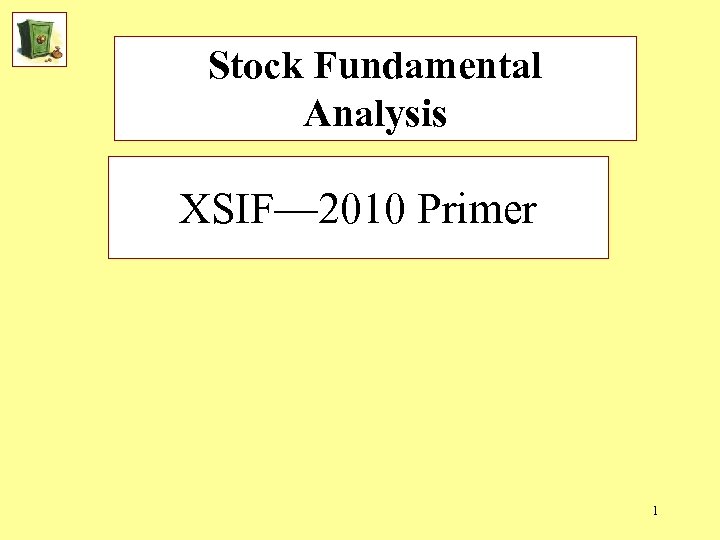 Stock Fundamental Analysis

XSIF—2010 Primer

1